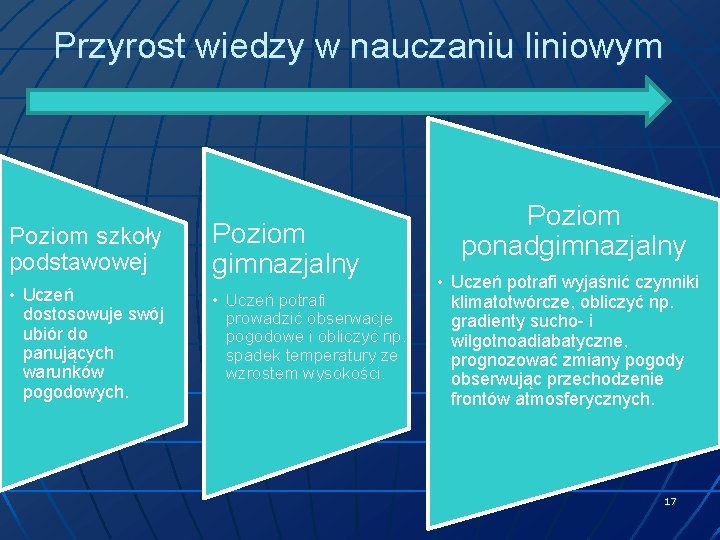 Przyrost wiedzy w nauczaniu liniowym

Poziom szkoły podstawowej

• Uczeń dostosowuje swój ubiór do panujących warunków pogodowych.

Poziom gimnazjalny

• Uczeń potrafi prowadzić obserwacje pogodowe i obliczyć np. spadek temperatury ze wzrostem wysokości.

Poziom ponadgimnazjalny

• Uczeń potrafi wyjaśnić czynniki klimatotwórcze, obliczyć np. gradienty sucho- i wilgotnoadiabatyczne, prognozować zmiany pogody obserwując przechodzenie frontów atmosferycznych.

17